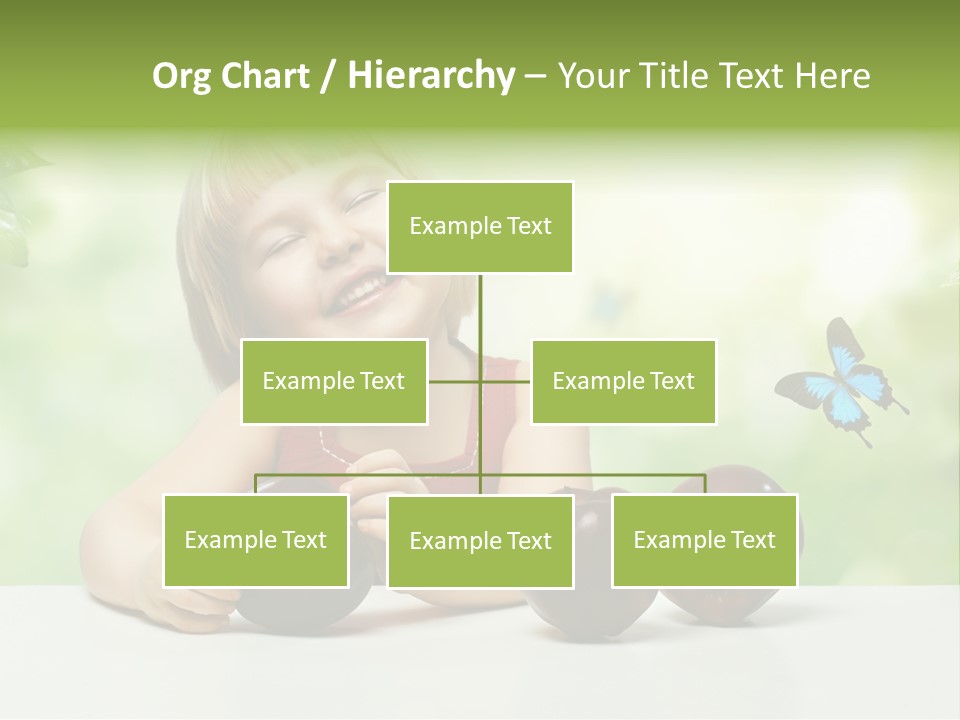 Org Chart / Hierarchy – Your Title Text Here

Example Text

Example Text

Example Text

Example Text

Example Text

Example Text